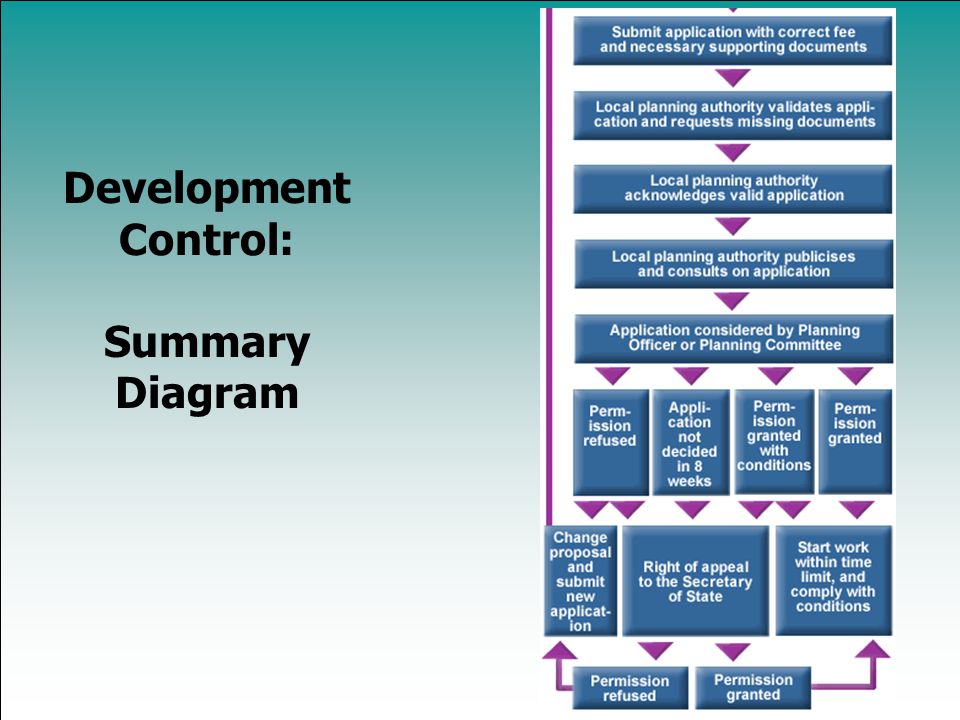 Development Control:

Summary Diagram

Submit application with correct fee and necessary supporting documents

Local planning authority validates application and requests missing documents

Local planning authority acknowledges valid application

Local planning authority publicises and consults on application

Application considered by Planning Officer or Planning Committee

Permission refused

Application not decided in 8 weeks

Permission granted with conditions

Permission granted

Change proposal and submit new application

Right of appeal to the Secretary of State

Start work within time limit, and comply with conditions

Permission refused

Permission granted